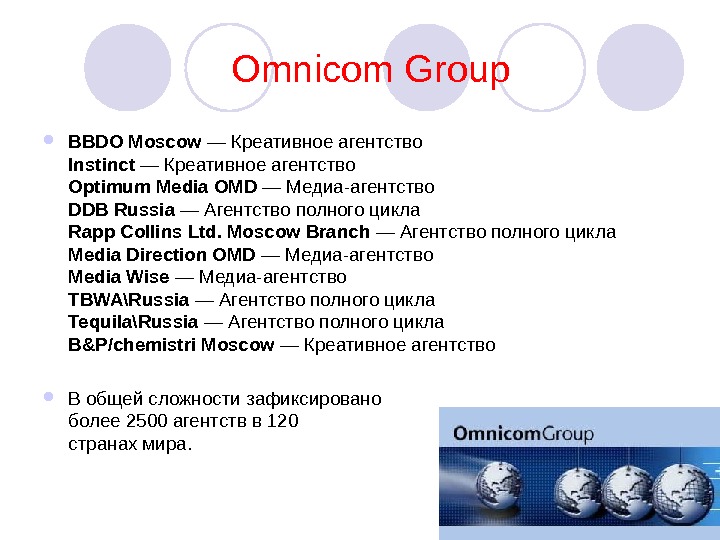 Omnicom Group

BBDO Moscow — Креативное агентство
Instinct — Креативное агентство
Optimum Media OMD — Медиа-агентство
DDB Russia — Агентство полного цикла
Rapp Collins Ltd. Moscow Branch — Агентство полного цикла
Media Direction OMD — Медиа-агентство
Media Wise — Медиа-агентство
TBWA\Russia — Агентство полного цикла
Tequila\Russia — Агентство полного цикла
B&P/chemistri Moscow — Креативное агентство

В общей сложности зафиксировано более 2500 агентств в 120 странах мира.

OmnicomGroup